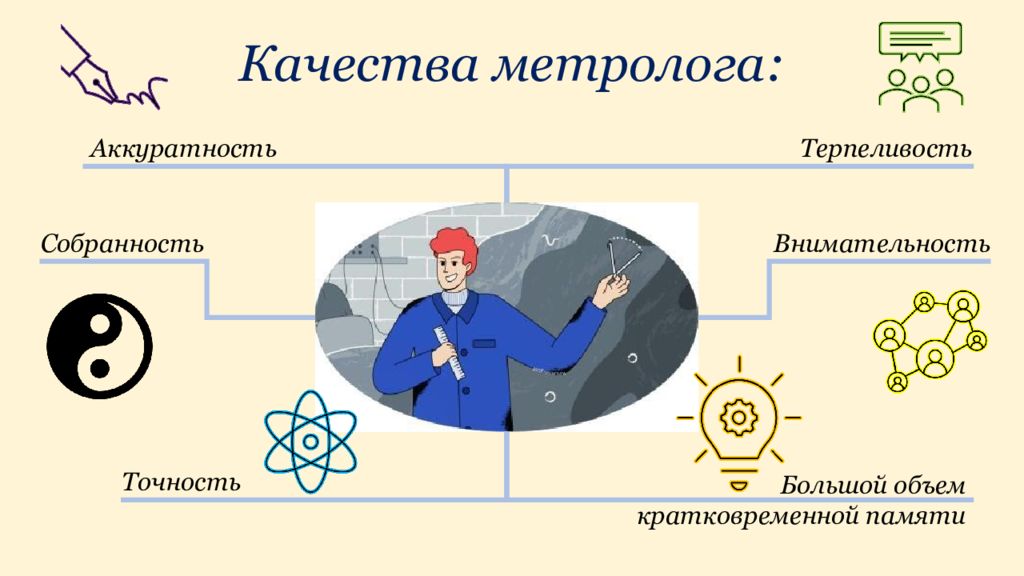 Качества метролога:

Аккуратность

Терпеливость

Собранность

Внимательность

Точность

Большой объем кратковременной памяти